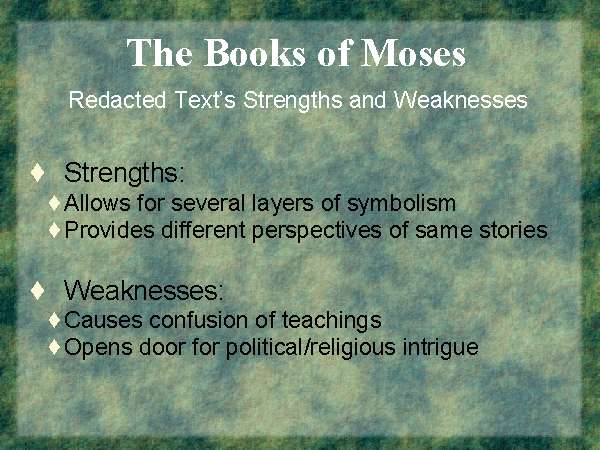 The Books of Moses

Redacted Text's Strengths and Weaknesses

♦ Strengths:
♦ Allows for several layers of symbolism
♦ Provides different perspectives of same stories

♦ Weaknesses:
♦ Causes confusion of teachings
♦ Opens door for political/religious intrigue